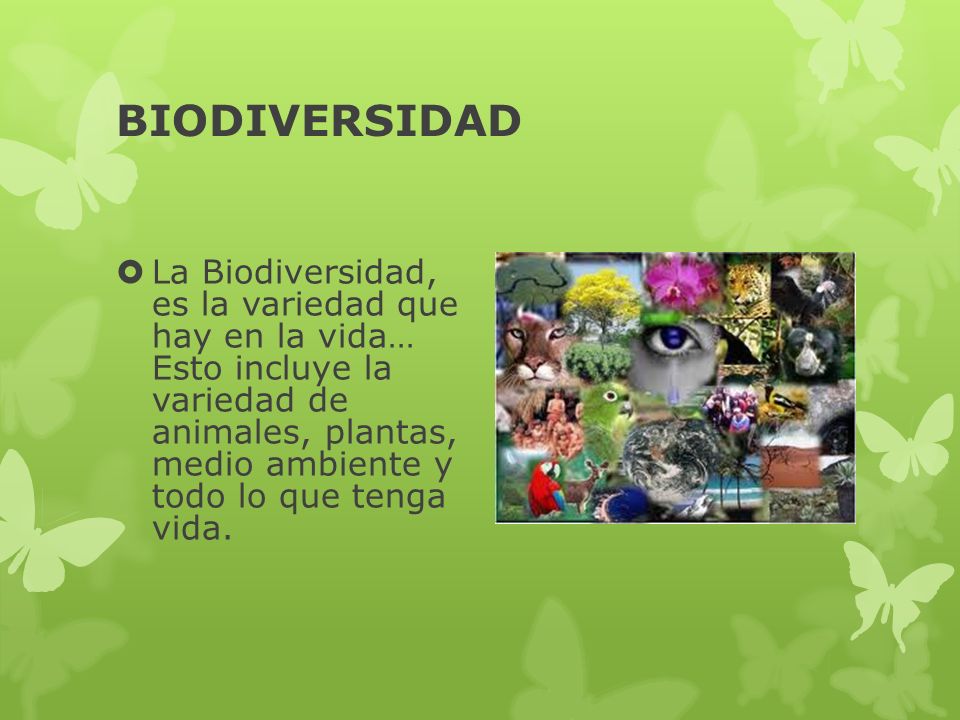 BIODIVERSIDAD

La Biodiversidad, es la variedad que hay en la vida… Esto incluye la variedad de animales, plantas, medio ambiente y todo lo que tenga vida.